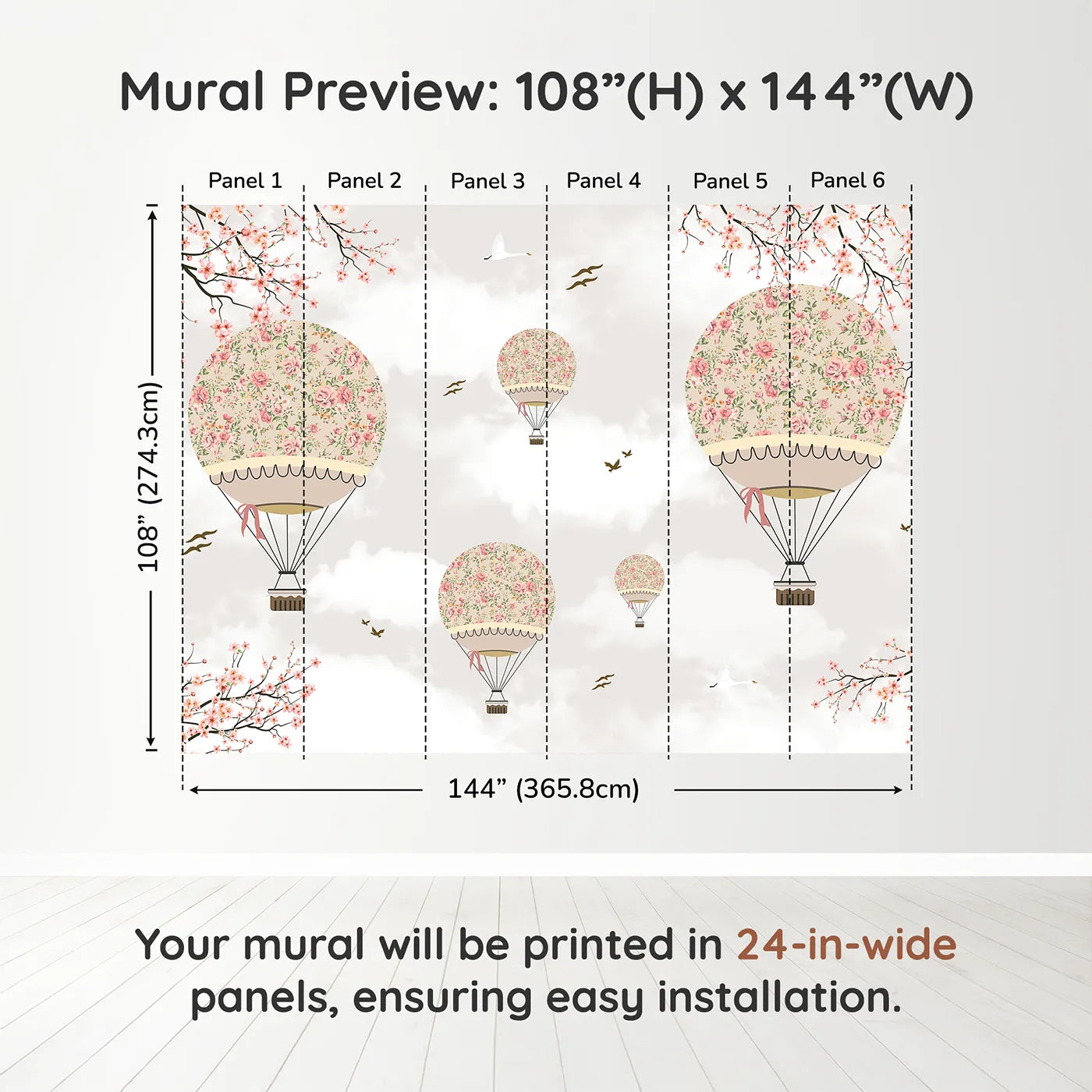 Mural Preview: 108”(H) x 144”(W)

Panel 1 Panel 2 Panel 3 Panel 4 Panel 5 Panel 6

108” (274.3cm)

144” (365.8cm)

Your mural will be printed in 24-in-wide panels, ensuring easy installation.